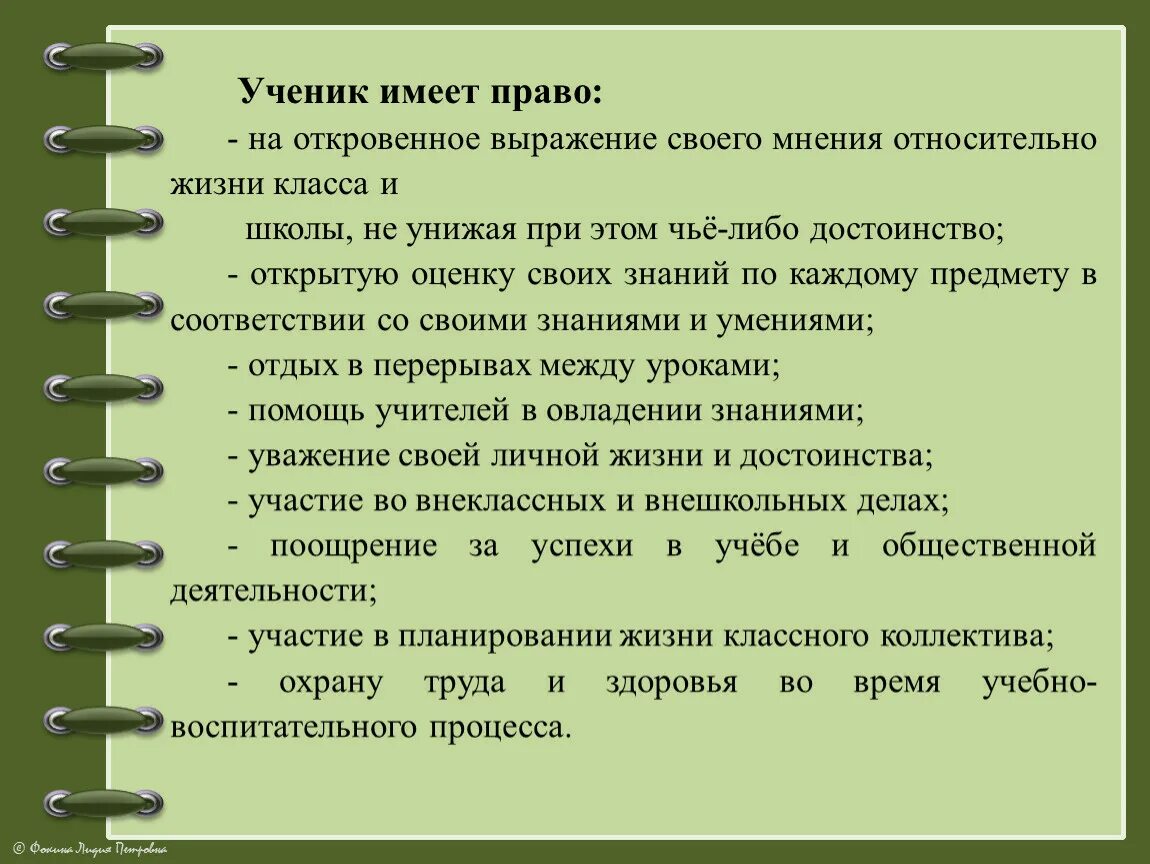 Ученик имеет право:

- на откровенное выражение своего мнения относительно жизни класса и

школы, не унижая при этом чьё-либо достоинство;

- открытую оценку своих знаний по каждому предмету в соответствии со своими знаниями и умениями;

- отдых в перерывах между уроками;

- помощь учителей в овладении знаниями;

- уважение своей личной жизни и достоинства;

- участие во внеклассных и внешкольных делах;

- поощрение за успехи в учёбе и общественной деятельности;

- участие в планировании жизни классного коллектива;

- охрану труда и здоровья во время учебно-воспитательного процесса.

© Фокина Лидия Петровна